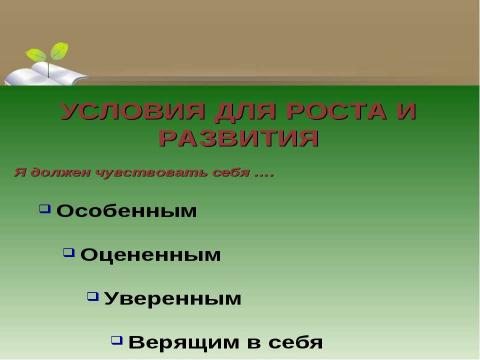 УСЛОВИЯ ДЛЯ РОСТА И РАЗВИТИЯ

Я должен чувствовать себя ....

Особенным

Оцененным

Уверенным

Верящим в себя